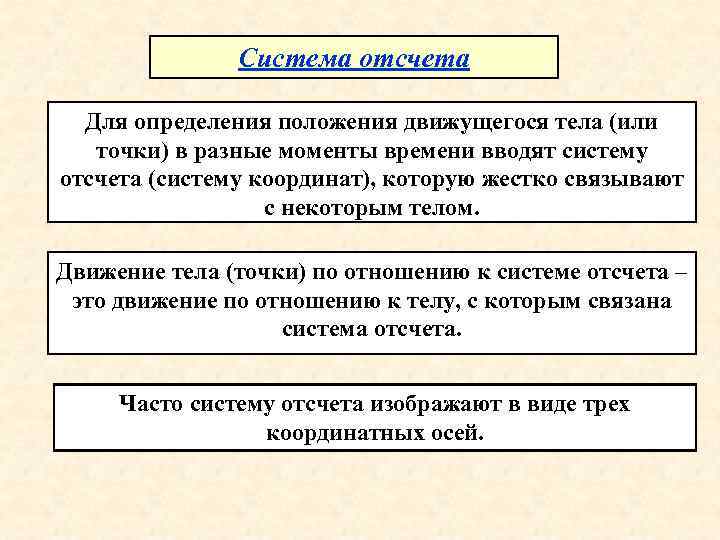 Система отсчета

Для определения положения движущегося тела (или точки) в разные моменты времени вводят систему отсчета (систему координат), которую жестко связывают с некоторым телом.

Движение тела (точки) по отношению к системе отсчета – это движение по отношению к телу, с которым связана система отсчета.

Часто систему отсчета изображают в виде трех координатных осей.